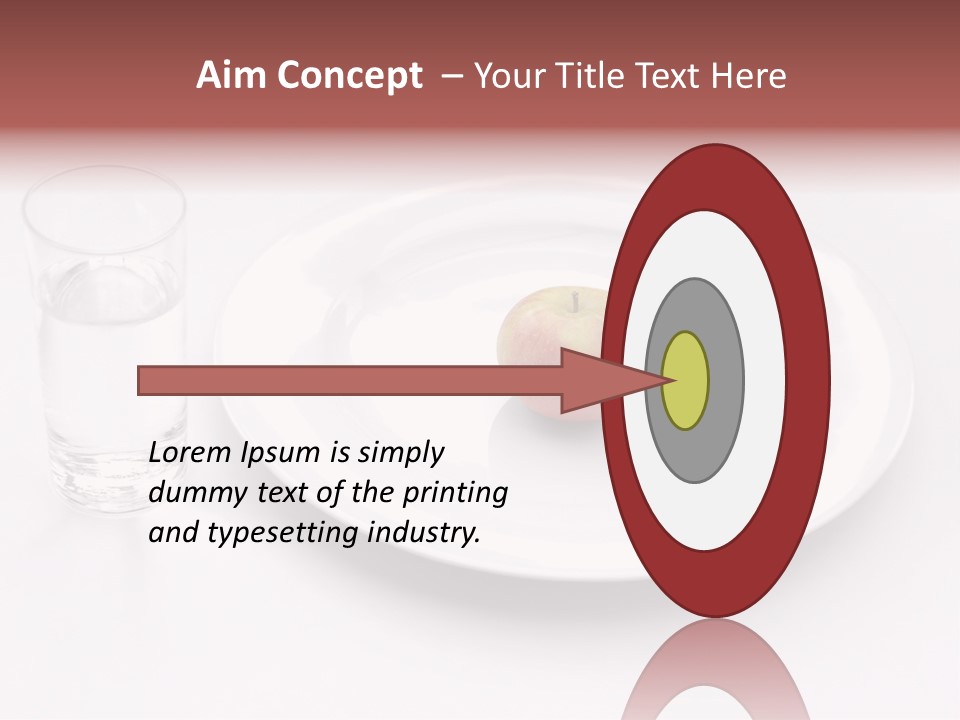 Aim Concept – Your Title Text Here

Lorem Ipsum is simply dummy text of the printing and typesetting industry.